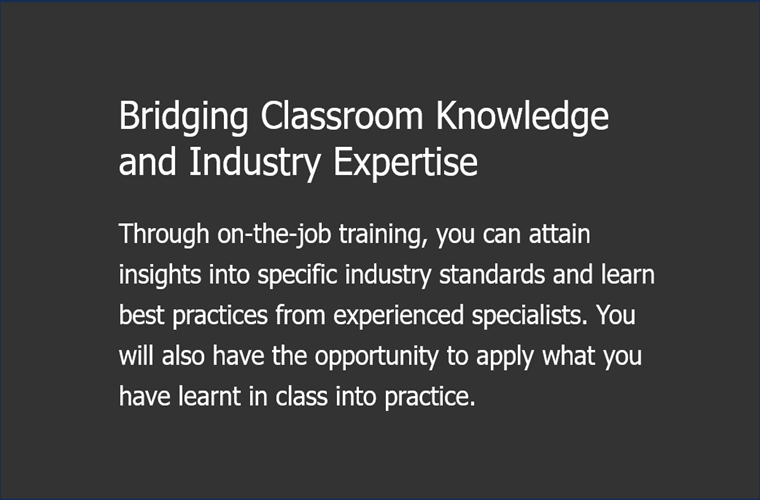 Bridging Classroom Knowledge and Industry Expertise

Through on-the-job training, you can attain insights into specific industry standards and learn best practices from experienced specialists. You will also have the opportunity to apply what you have learnt in class into practice.